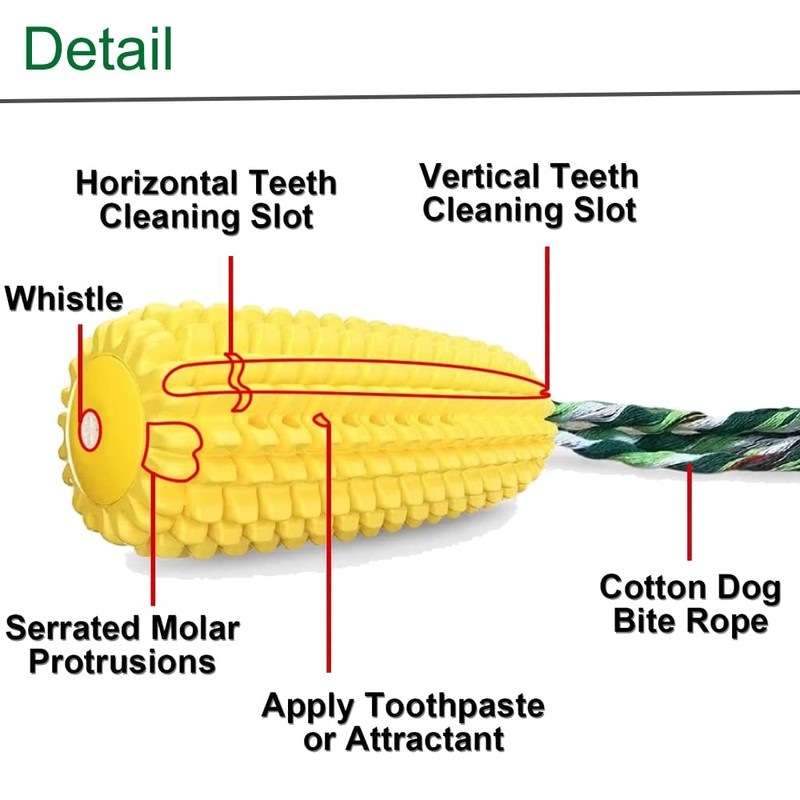 Detail

Horizontal Teeth Cleaning Slot

Vertical Teeth Cleaning Slot

Whistle

Serrated Molar Protrusions

Apply Toothpaste or Attractant

Cotton Dog Bite Rope